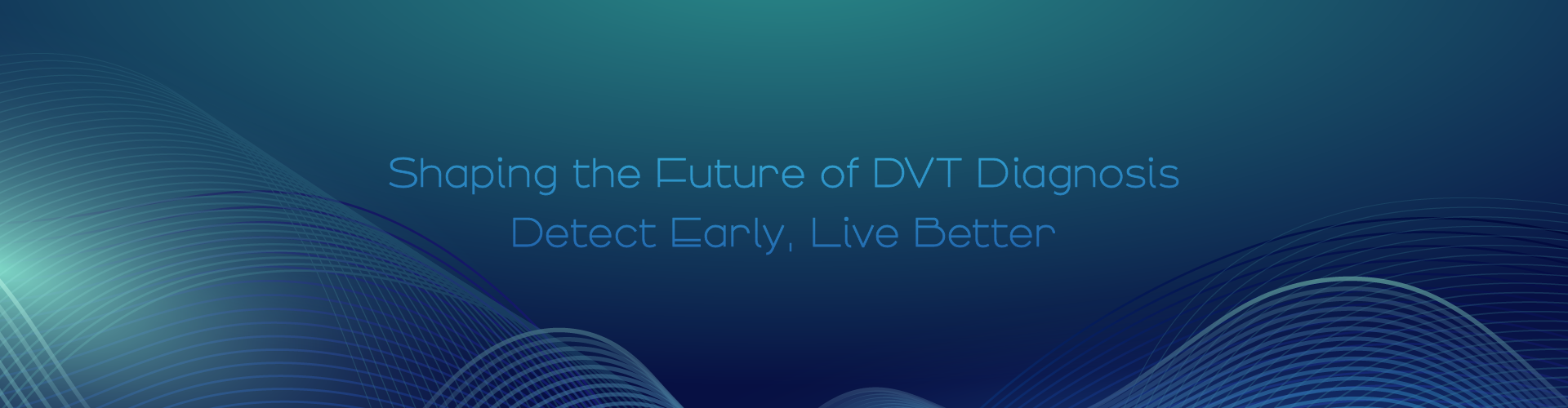 Shaping the Future of DVT Diagnosis
Detect Early, Live Better